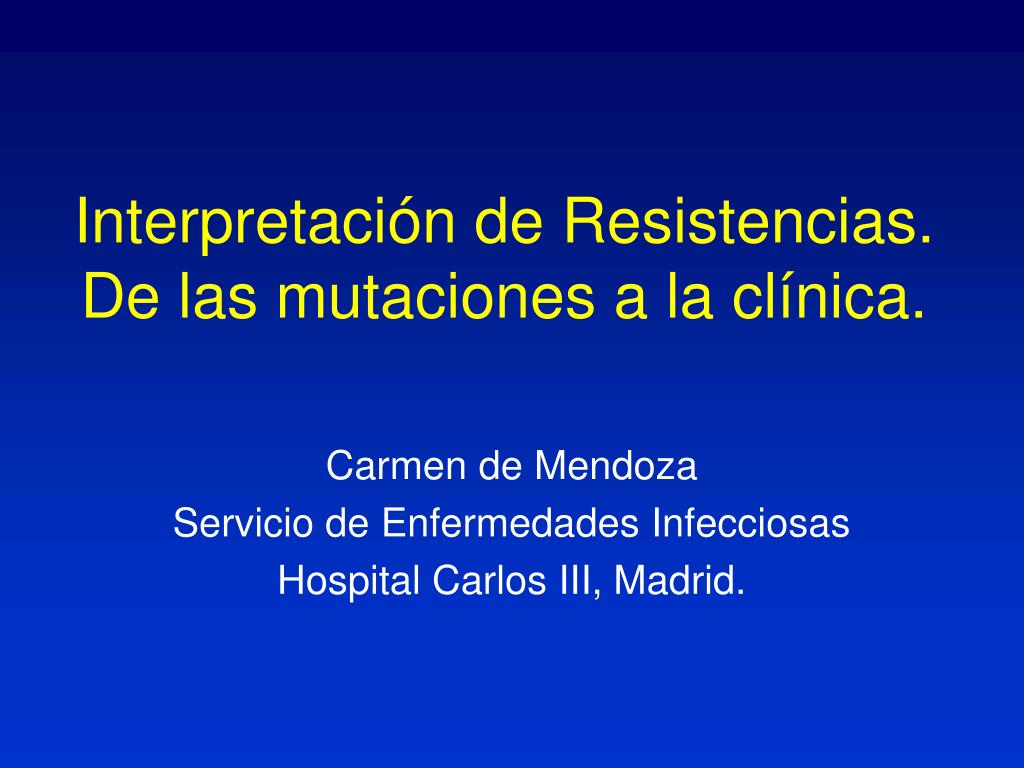 Interpretación de Resistencias.
De las mutaciones a la clínica.

Carmen de Mendoza
Servicio de Enfermedades Infecciosas
Hospital Carlos III, Madrid.